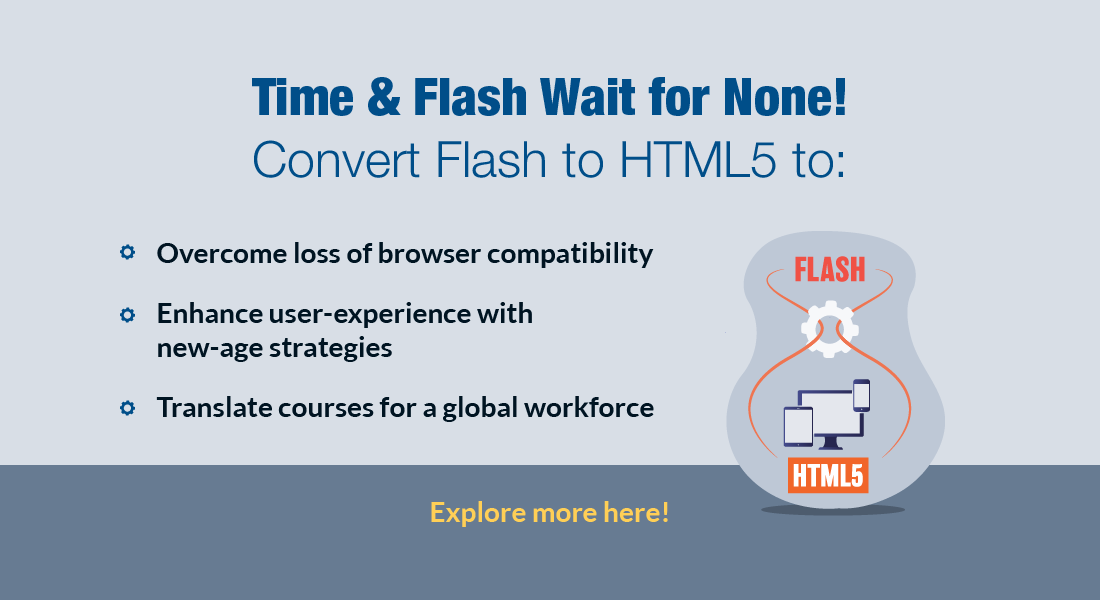 Time & Flash Wait for None!
Convert Flash to HTML5 to:

Overcome loss of browser compatibility

Enhance user-experience with new-age strategies

Translate courses for a global workforce

FLASH

HTML5

Explore more here!